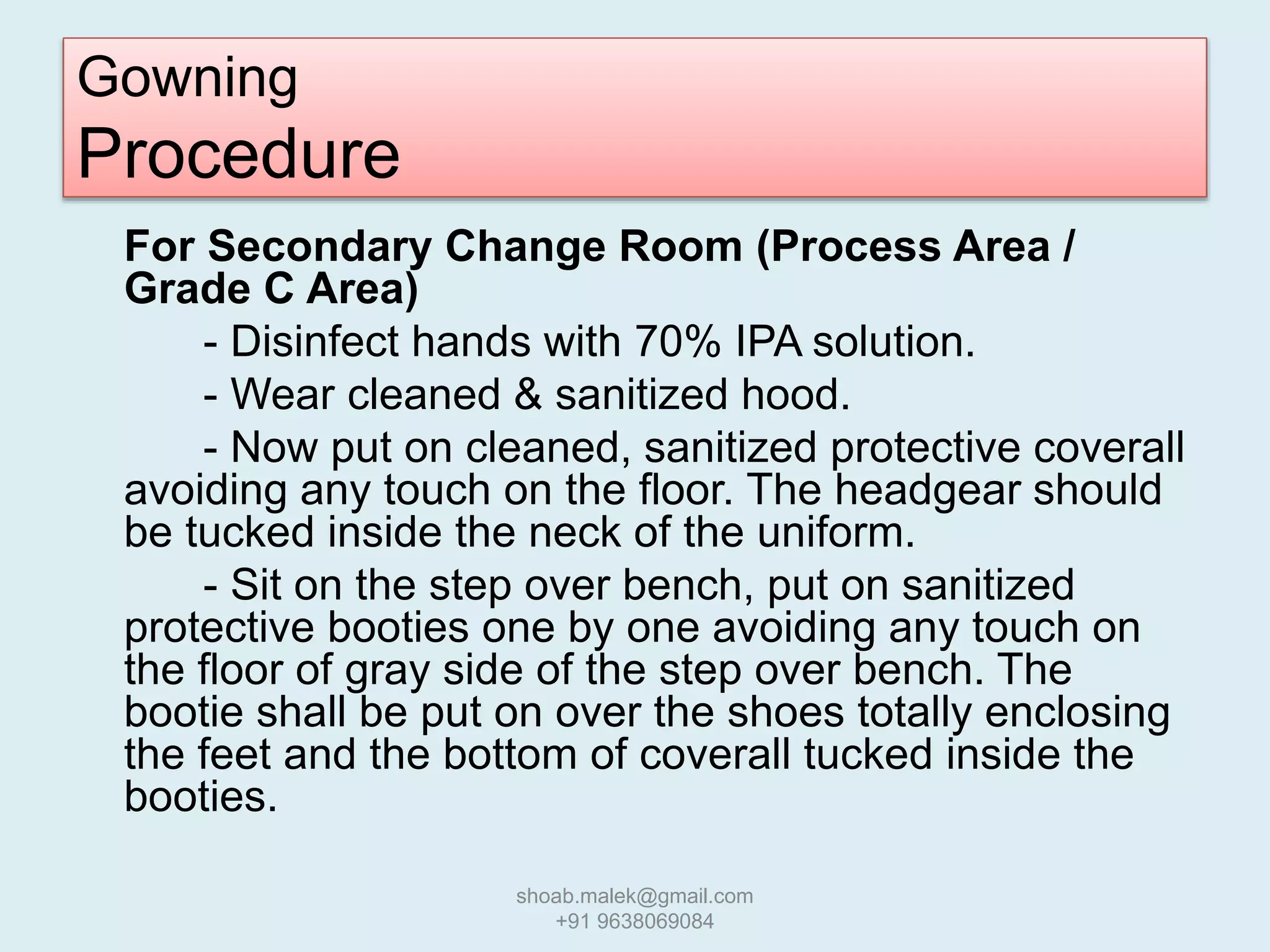 Gowning
Procedure

For Secondary Change Room (Process Area / Grade C Area)

- Disinfect hands with 70% IPA solution.

- Wear cleaned & sanitized hood.

- Now put on cleaned, sanitized protective coverall avoiding any touch on the floor. The headgear should be tucked inside the neck of the uniform.

- Sit on the step over bench, put on sanitized protective booties one by one avoiding any touch on the floor of gray side of the step over bench. The bootie shall be put on over the shoes totally enclosing the feet and the bottom of coverall tucked inside the booties.

shoab.malek@gmail.com
+91 9638069084